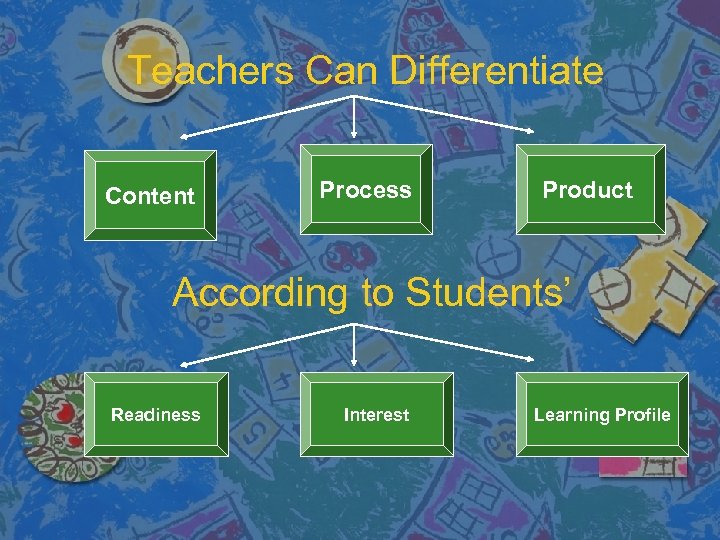 Teachers Can Differentiate

Content

Process

Product

According to Students'

Readiness

Interest

Learning Profile